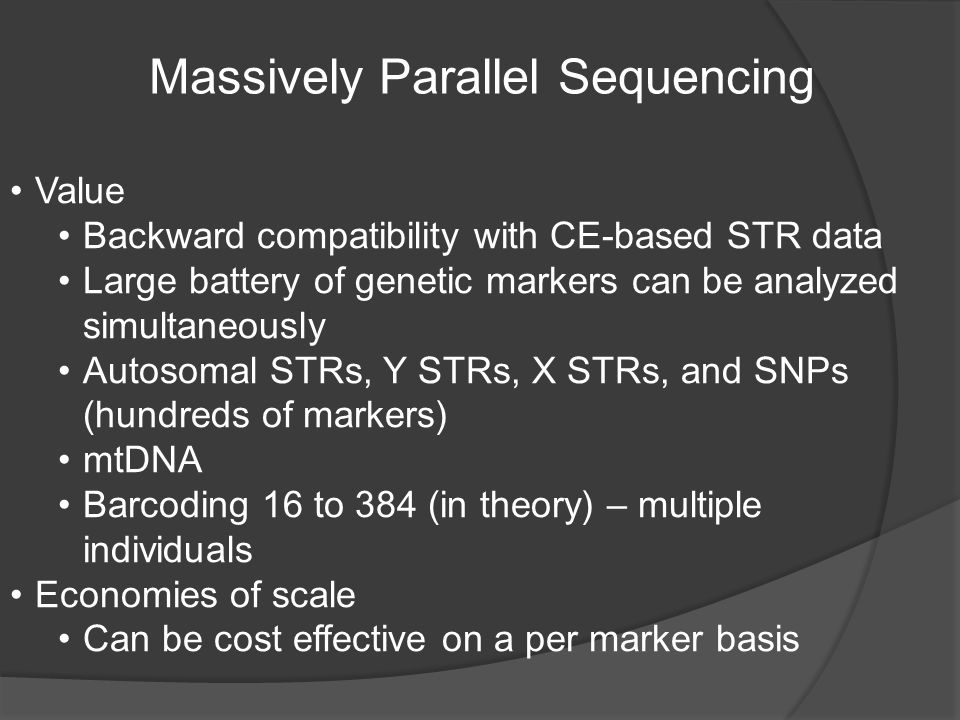 Massively Parallel Sequencing

• Value
  • Backward compatibility with CE-based STR data
  • Large battery of genetic markers can be analyzed simultaneously
  • Autosomal STRs, Y STRs, X STRs, and SNPs (hundreds of markers)
  • mtDNA
  • Barcoding 16 to 384 (in theory) – multiple individuals
• Economies of scale
  • Can be cost effective on a per marker basis